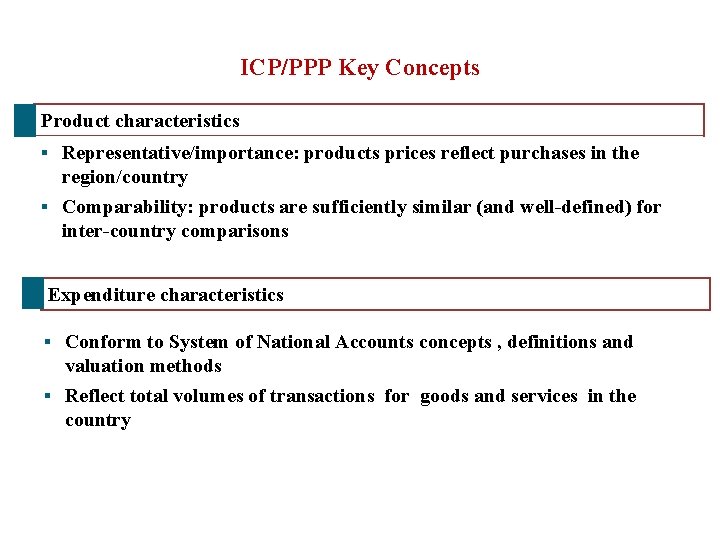 ICP/PPP Key Concepts

Product characteristics

▪ Representative/importance: products prices reflect purchases in the region/country

▪ Comparability: products are sufficiently similar (and well-defined) for inter-country comparisons

Expenditure characteristics

▪ Conform to System of National Accounts concepts , definitions and valuation methods

▪ Reflect total volumes of transactions for goods and services in the country